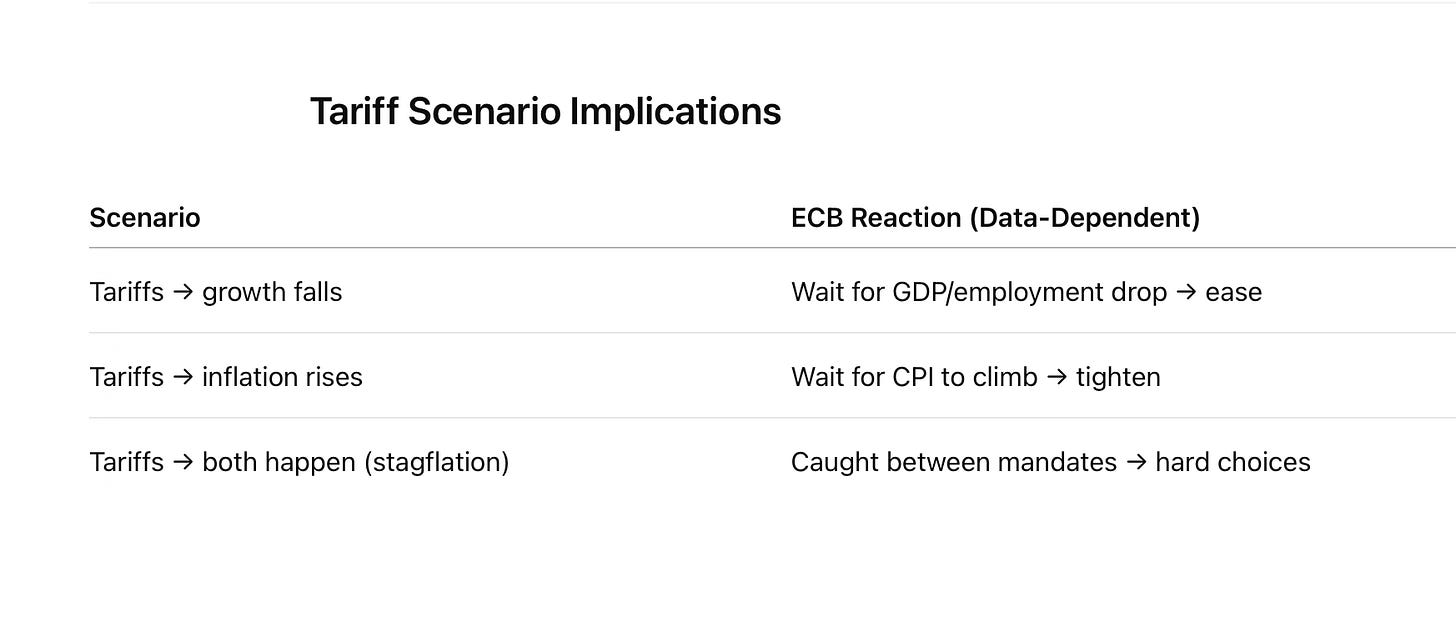 Tariff Scenario Implications

| Scenario | ECB Reaction (Data-Dependent) |
|---|---|
| Tariffs → growth falls | Wait for GDP/employment drop → ease |
| Tariffs → inflation rises | Wait for CPI to climb → tighten |
| Tariffs → both happen (stagflation) | Caught between mandates → hard choices |